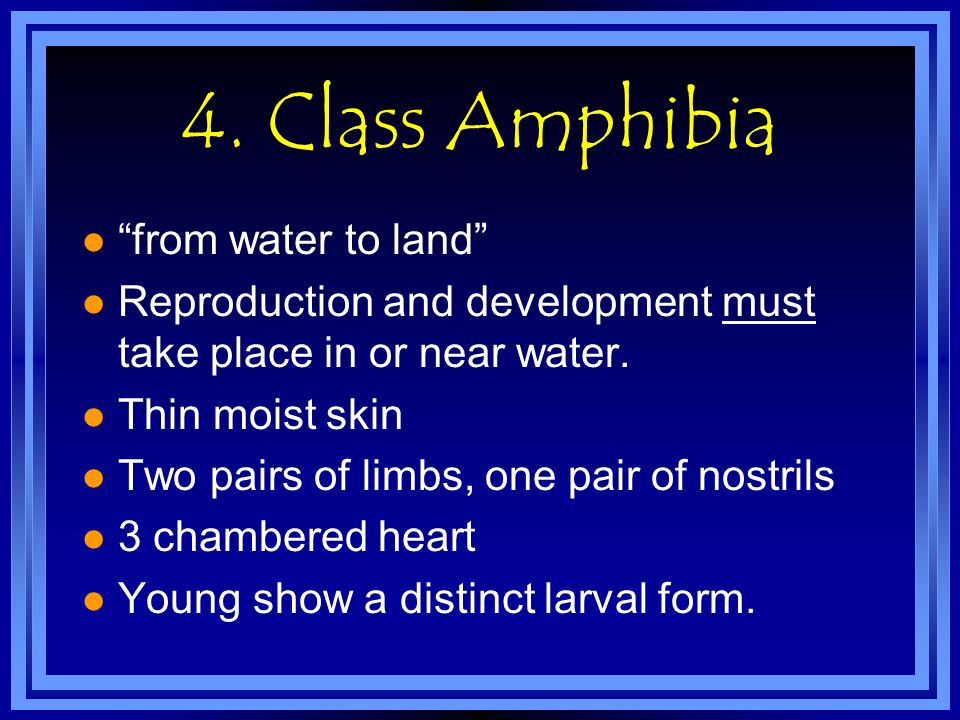 4. Class Amphibia

- “from water to land”
- Reproduction and development must take place in or near water.
- Thin moist skin
- Two pairs of limbs, one pair of nostrils
- 3 chambered heart
- Young show a distinct larval form.